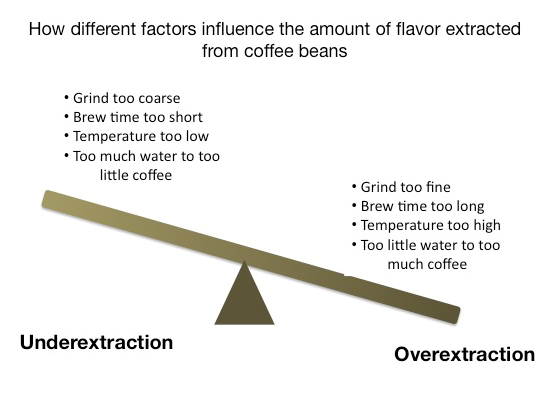 How different factors influence the amount of flavor extracted from coffee beans

• Grind too coarse
• Brew time too short
• Temperature too low
• Too much water to too little coffee

• Grind too fine
• Brew time too long
• Temperature too high
• Too little water to too much coffee

Underextraction

Overextraction